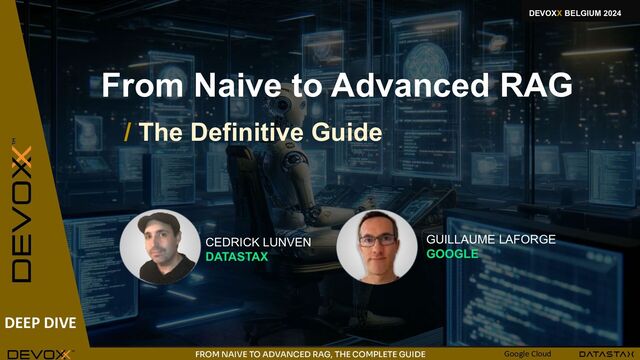 DEVOXX BELGIUM 2024

From Naive to Advanced RAG

/ The Definitive Guide

DEVOXX

CEDRICK LUNVEN
DATASTAX

GUILLAUME LAFORGE
GOOGLE

DEEP DIVE

DEVOXX

FROM NAIVE TO ADVANCED RAG, THE COMPLETE GUIDE

Google Cloud

DATASTAX